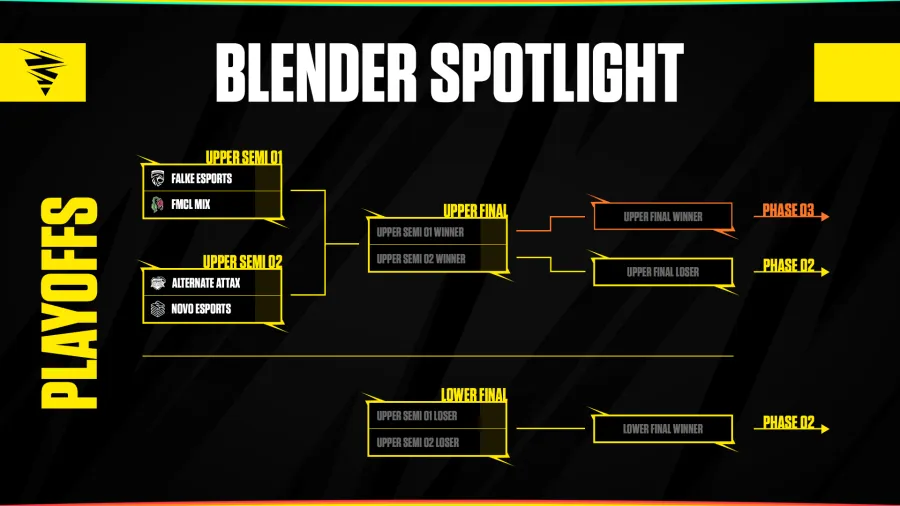 BLENDER SPOTLIGHT

PLAYOFFS

UPPER SEMI 01
FALKE ESPORTS
FMCL MIX

UPPER SEMI 02
ALTERNATE ATTAX
NOVO ESPORTS

UPPER FINAL
UPPER SEMI 01 WINNER
UPPER SEMI 02 WINNER

UPPER FINAL WINNER
PHASE 03

UPPER FINAL LOSER
PHASE 02

LOWER FINAL
UPPER SEMI 01 LOSER
UPPER SEMI 02 LOSER

LOWER FINAL WINNER
PHASE 02